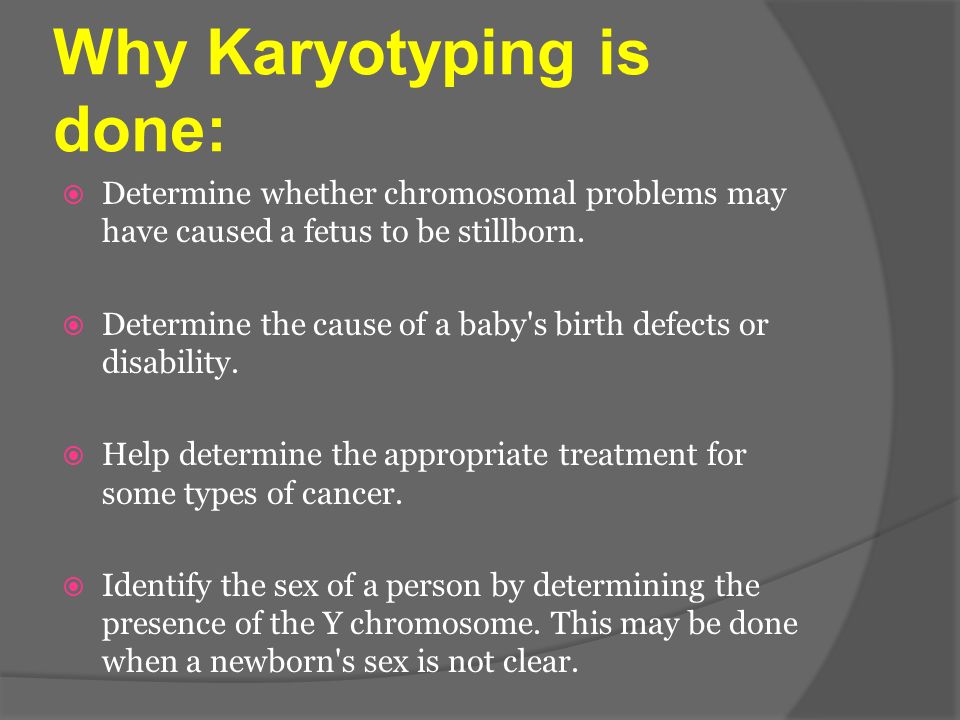 Why Karyotyping is done:

Determine whether chromosomal problems may have caused a fetus to be stillborn.

Determine the cause of a baby's birth defects or disability.

Help determine the appropriate treatment for some types of cancer.

Identify the sex of a person by determining the presence of the Y chromosome. This may be done when a newborn's sex is not clear.